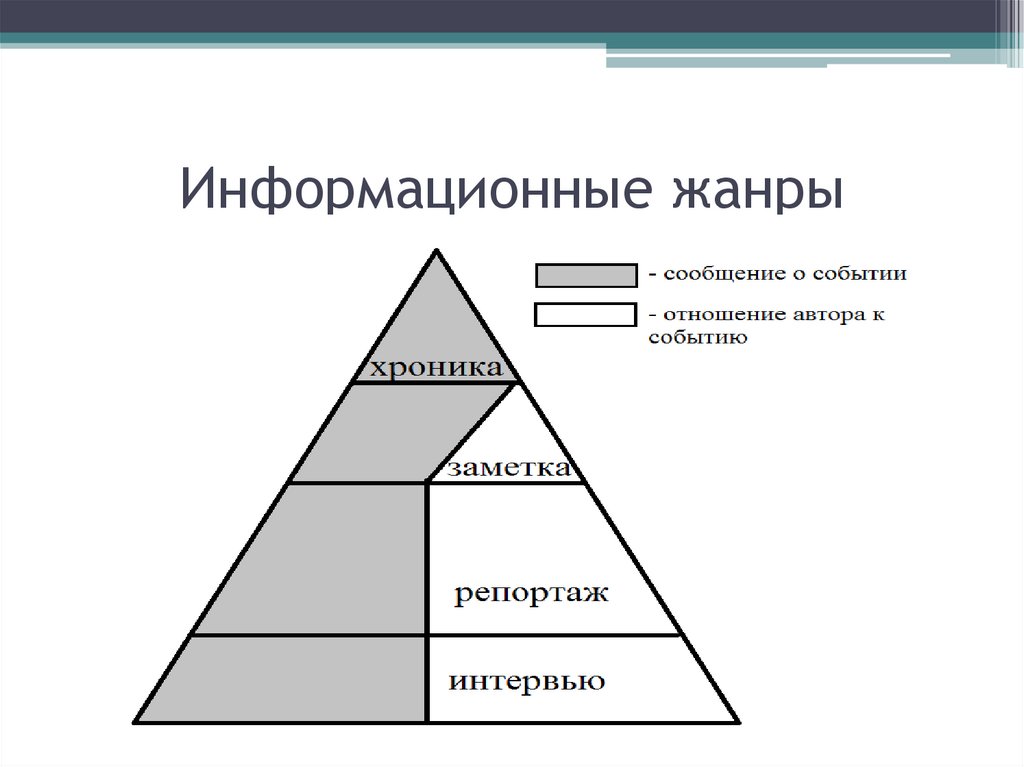 Информационные жанры

- сообщение о событии

- отношение автора к событию

хроника

заметка

репортаж

интервью